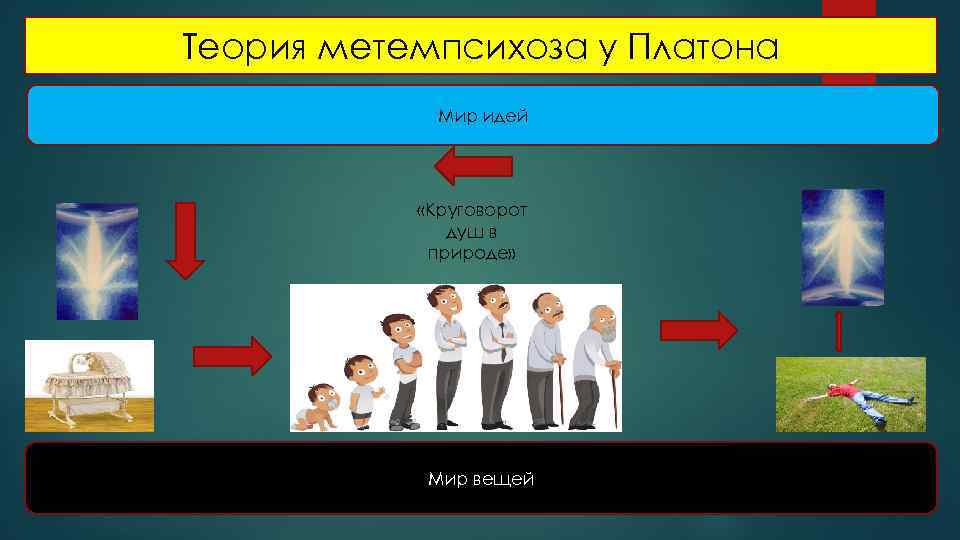 Теория метемпсихоза у Платона

Мир идей

«Круговорот душ в природе»

Мир вещей